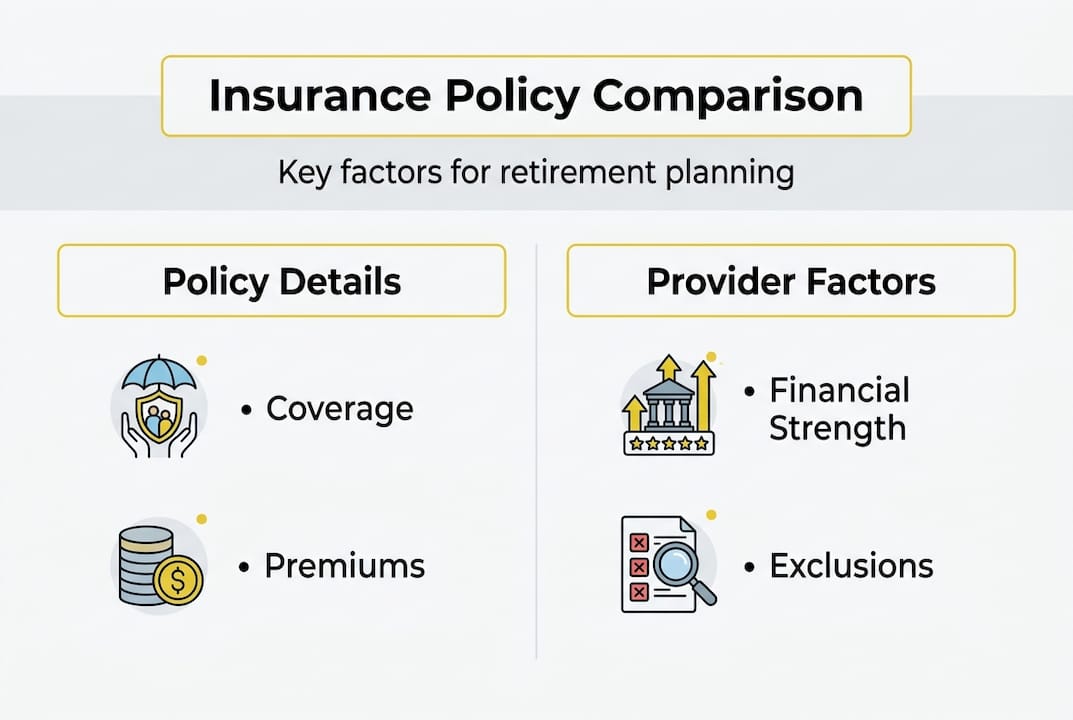 Insurance Policy Comparison

Key factors for retirement planning

Policy Details

• Coverage

• Premiums

Provider Factors

• Financial Strength

• Exclusions